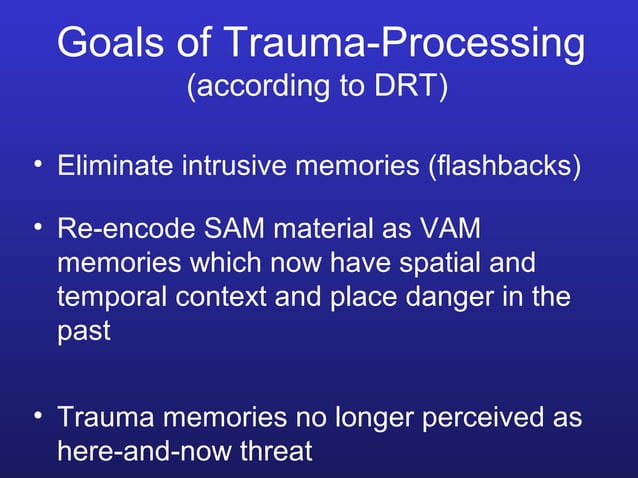 Goals of Trauma-Processing
(according to DRT)

• Eliminate intrusive memories (flashbacks)

• Re-encode SAM material as VAM memories which now have spatial and temporal context and place danger in the past

• Trauma memories no longer perceived as here-and-now threat